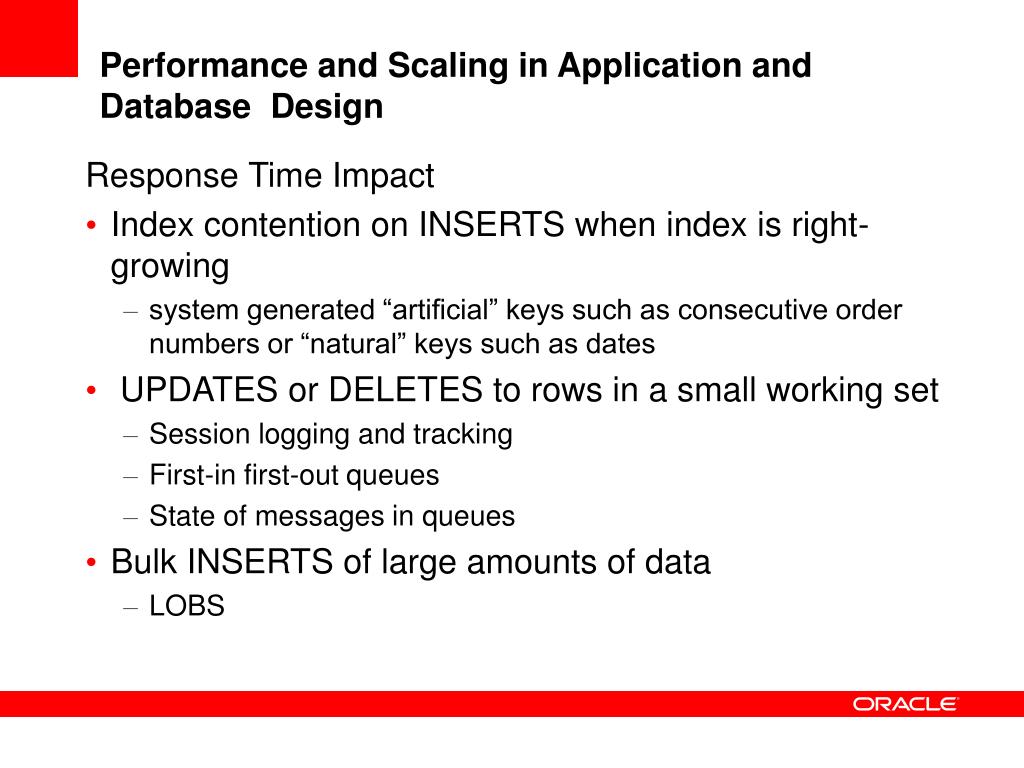 Performance and Scaling in Application and Database Design

Response Time Impact

• Index contention on INSERTS when index is right-growing

– system generated “artificial” keys such as consecutive order numbers or “natural” keys such as dates

• UPDATES or DELETES to rows in a small working set

– Session logging and tracking

– First-in first-out queues

– State of messages in queues

• Bulk INSERTS of large amounts of data

– LOBS

ORACLE